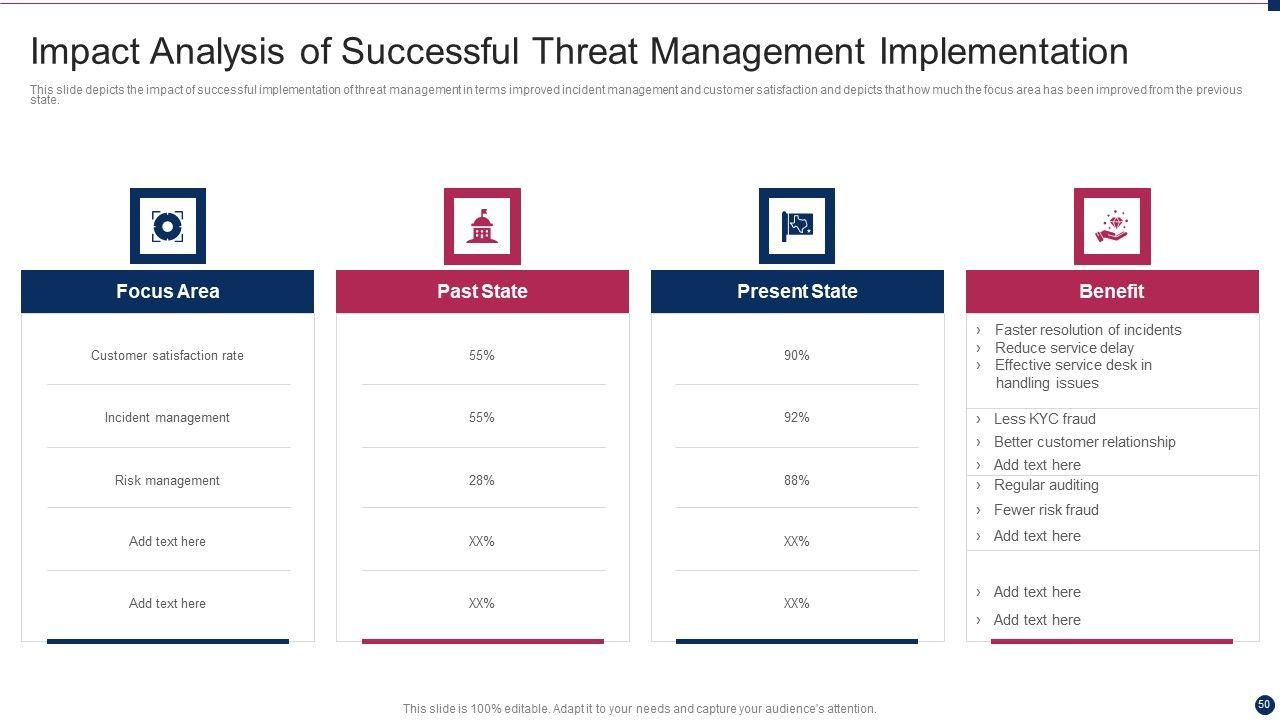 Impact Analysis of Successful Threat Management Implementation

This slide depicts the impact of successful implementation of threat management in terms improved incident management and customer satisfaction and depicts that how much the focus area has been improved from the previous state.

Focus Area

Customer satisfaction rate

Incident management

Risk management

Add text here

Add text here

Past State

55%

55%

28%

XX%

XX%

Present State

90%

92%

88%

XX%

XX%

Benefit

› Faster resolution of incidents
› Reduce service delay
› Effective service desk in handling issues

› Less KYC fraud
› Better customer relationship
› Add text here

› Regular auditing
› Fewer risk fraud
› Add text here

› Add text here
› Add text here

This slide is 100% editable. Adapt it to your needs and capture your audience's attention.

50